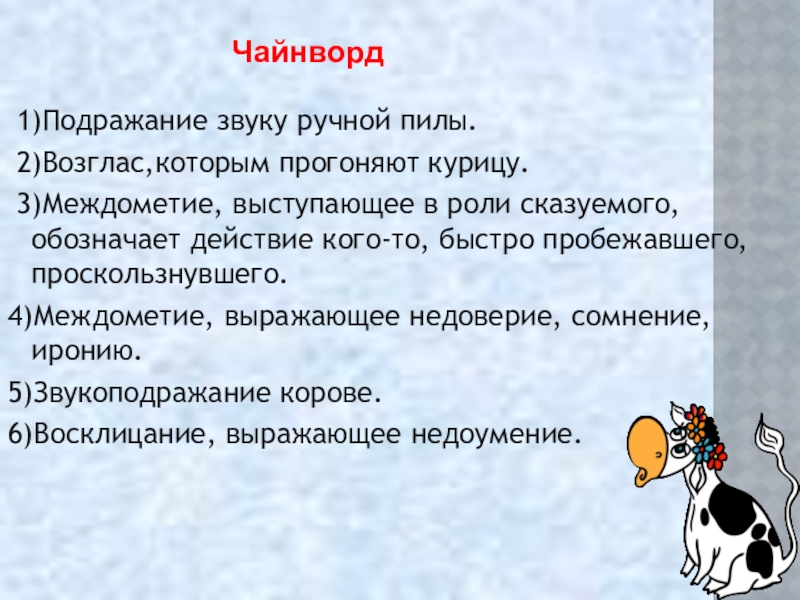 Чайнворд

1)Подражание звуку ручной пилы.

2)Возглас,которым прогоняют курицу.

3)Междометие, выступающее в роли сказуемого, обозначает действие кого-то, быстро пробежавшего, проскользнувшего.

4)Междометие, выражающее недоверие, сомнение, иронию.

5)Звукоподражание корове.

6)Восклицание, выражающее недоумение.